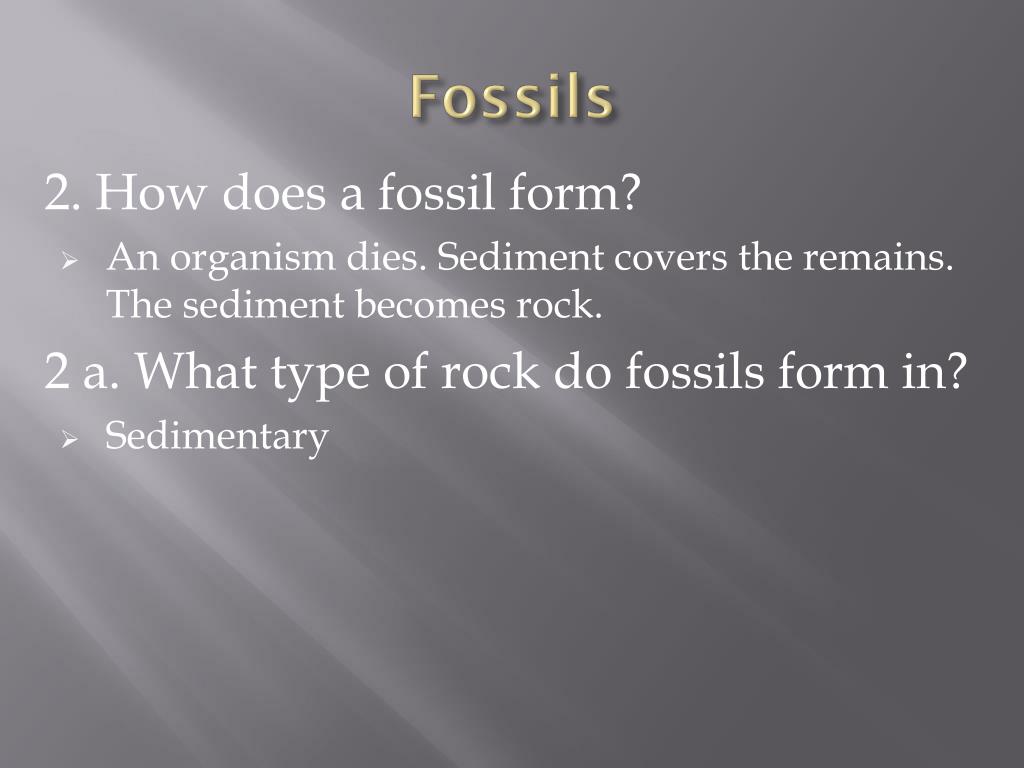 Fossils

2. How does a fossil form?

➢ An organism dies. Sediment covers the remains. The sediment becomes rock.

2 a. What type of rock do fossils form in?

➢ Sedimentary